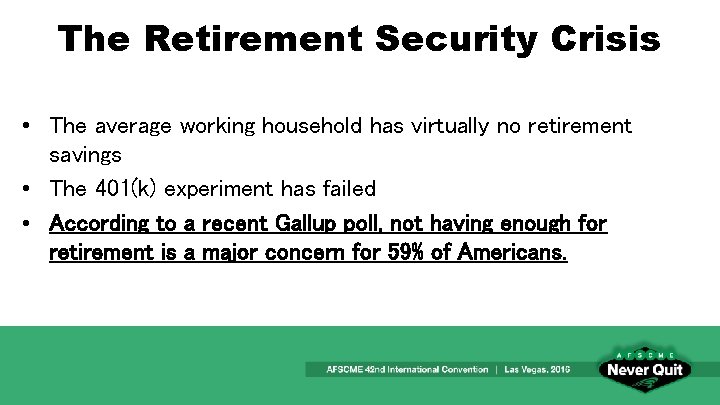 The Retirement Security Crisis

• The average working household has virtually no retirement savings
• The 401(k) experiment has failed
• According to a recent Gallup poll, not having enough for retirement is a major concern for 59% of Americans.

AFSCME 42nd International Convention | Las Vegas, 2016

AFSCME
Never Quit